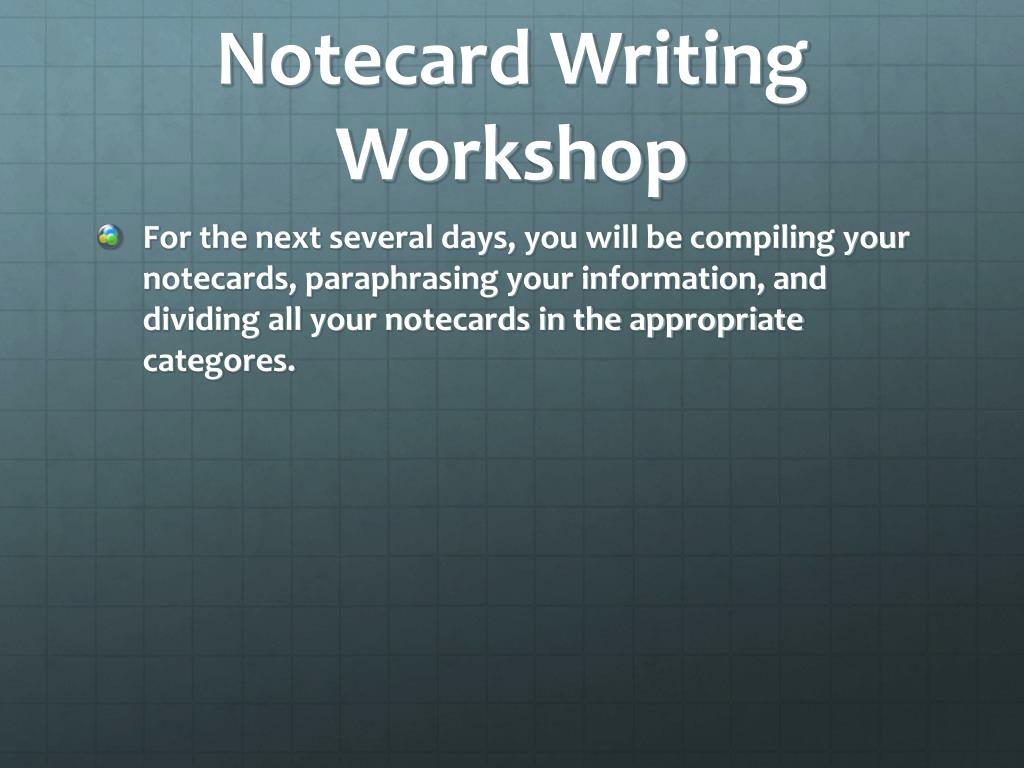 Notecard Writing Workshop

For the next several days, you will be compiling your notecards, paraphrasing your information, and dividing all your notecards in the appropriate categores.